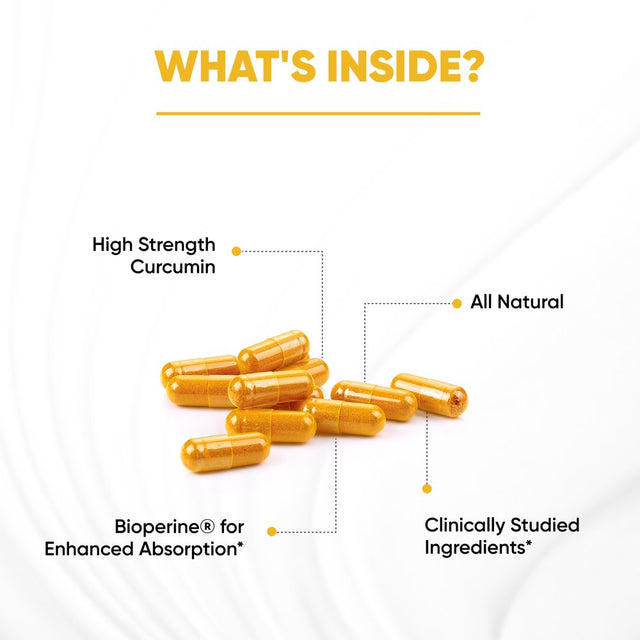 WHAT'S INSIDE?

High Strength Curcumin

All Natural

Bioperine® for Enhanced Absorption*

Clinically Studied Ingredients*